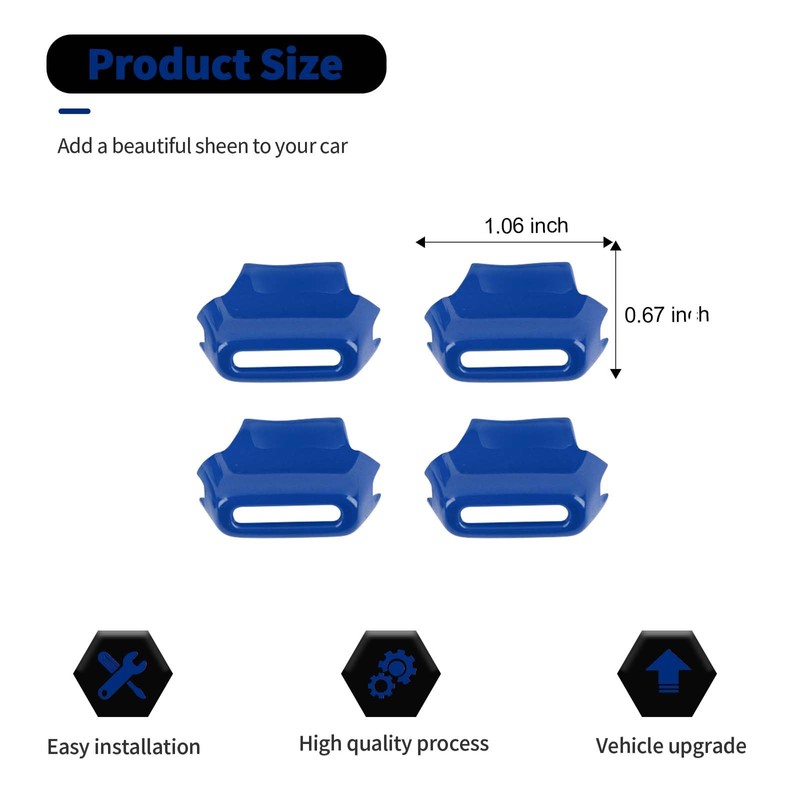 Product Size

Add a beautiful sheen to your car

1.06 inch

0.67 inch

Easy installation

High quality process

Vehicle upgrade